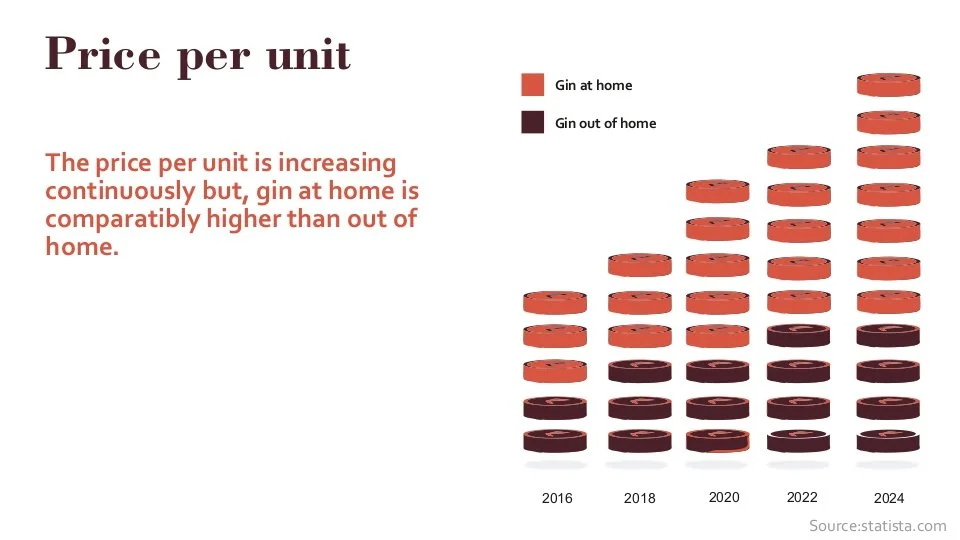 Price per unit

The price per unit is increasing continuously but, gin at home is comparatibly higher than out of home.

Gin at home

Gin out of home

2016
2018
2020
2022
2024

Source:statista.com